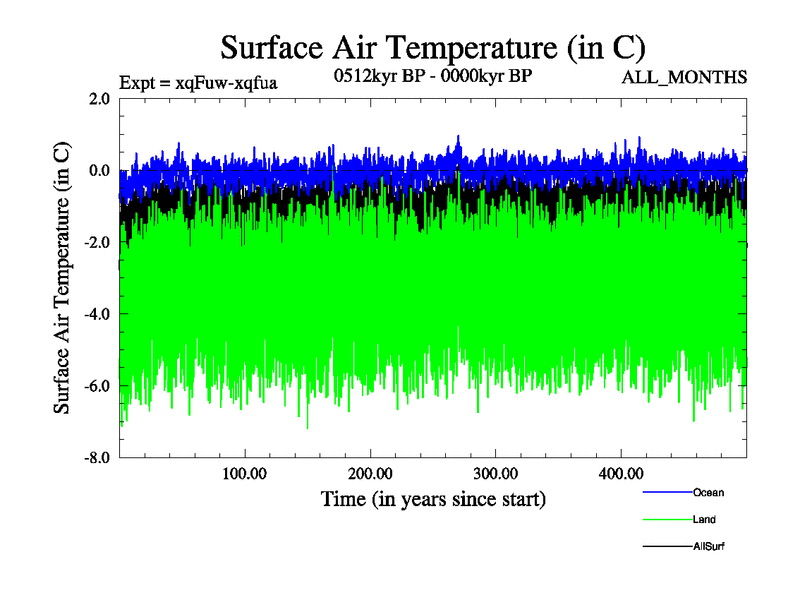 Surface Air Temperature (in C)

Expt = xqFuw-xqfua

0512kyr BP - 0000kyr BP

ALL_MONTHS

Surface Air Temperature (in C)

2.0

0.0

-2.0

-4.0

-6.0

-8.0

100.00

200.00

300.00

400.00

Time (in years since start)

Ocean

Land

AllSurf